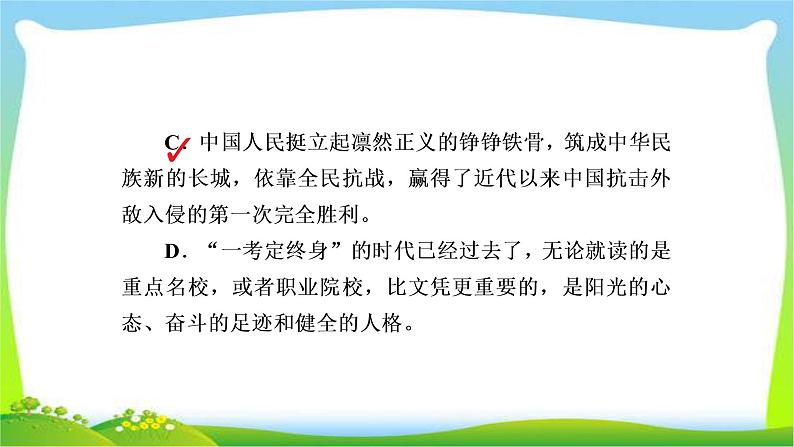 C. 中国人民挺立起凛然正义的铮铮铁骨，筑成中华民族新的长城，依靠全民抗战，赢得了近代以来中国抗击外敌入侵的第一次完全胜利。

D. “一考定终身”的时代已经过去了，无论就读的是重点名校，或者职业院校，比文凭更重要的，是阳光的心态、奋斗的足迹和健全的人格。